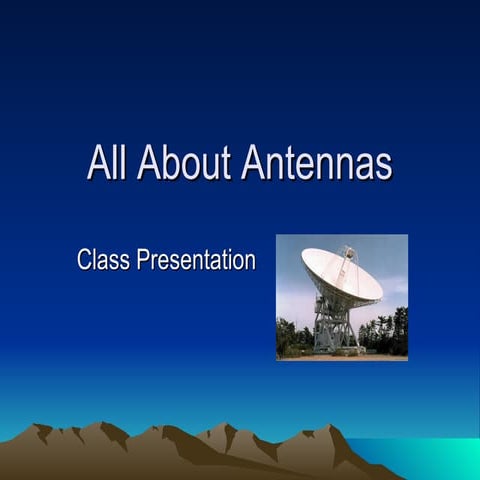 All About Antennas

Class Presentation